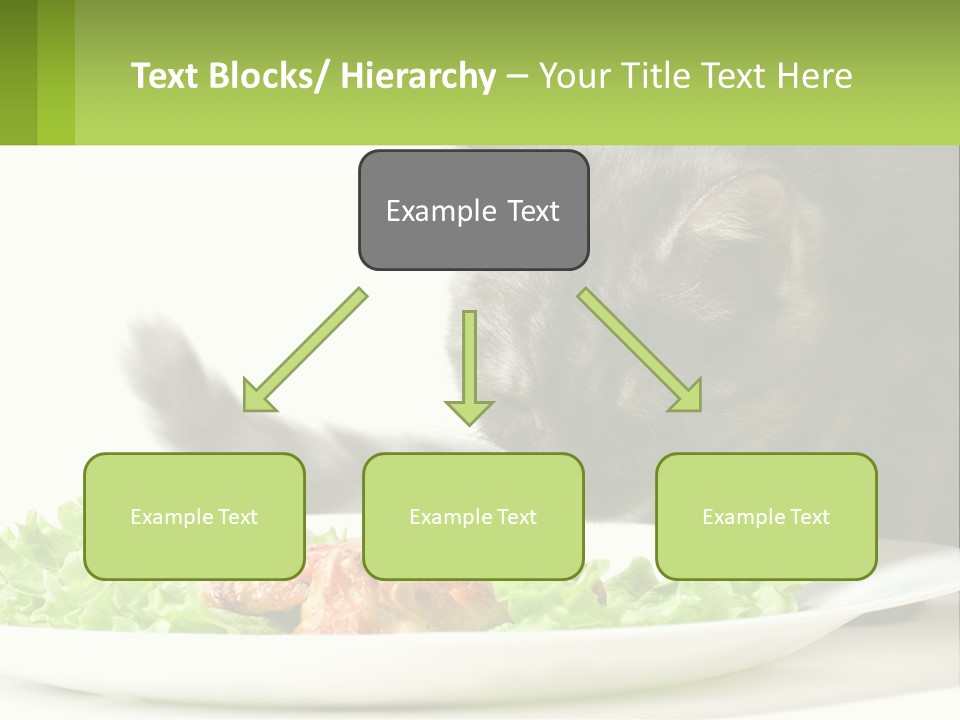 Text Blocks/ Hierarchy – Your Title Text Here

Example Text

Example Text

Example Text

Example Text